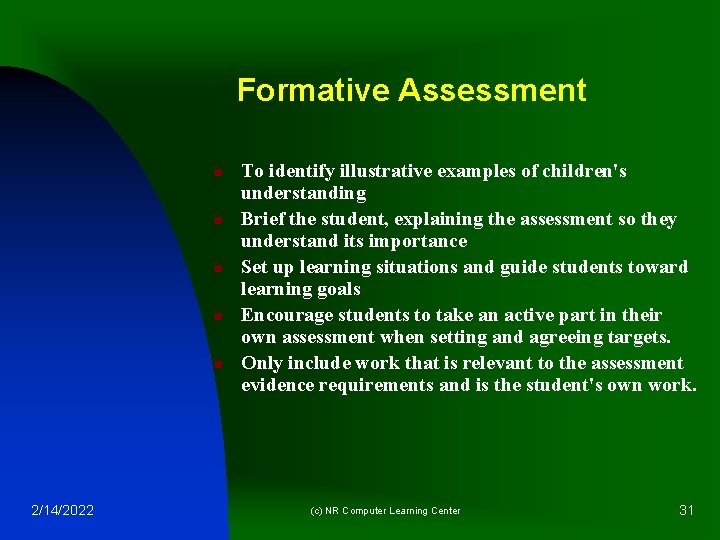 Formative Assessment

- To identify illustrative examples of children's understanding
- Brief the student, explaining the assessment so they understand its importance
- Set up learning situations and guide students toward learning goals
- Encourage students to take an active part in their own assessment when setting and agreeing targets.
- Only include work that is relevant to the assessment evidence requirements and is the student's own work.

2/14/2022

(c) NR Computer Learning Center

31